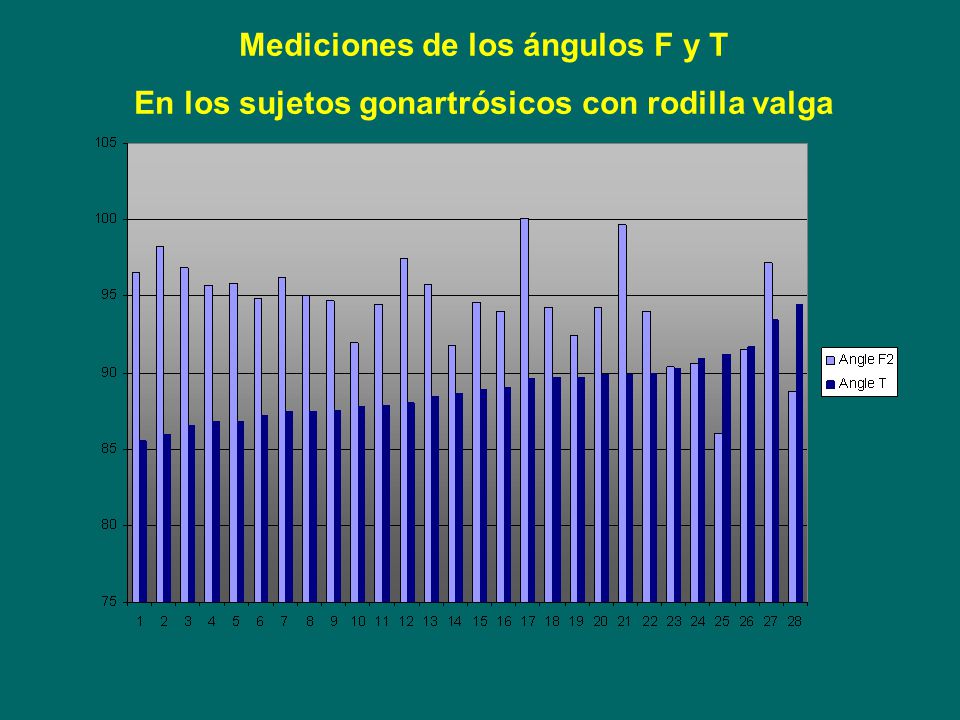 Mediciones de los ángulos F y T

En los sujetos gonartrósicos con rodilla valga

105
100
95
90
85
80
75

1 2 3 4 5 6 7 8 9 10 11 12 13 14 15 16 17 18 19 20 21 22 23 24 25 26 27 28

Angle F2
Angle T